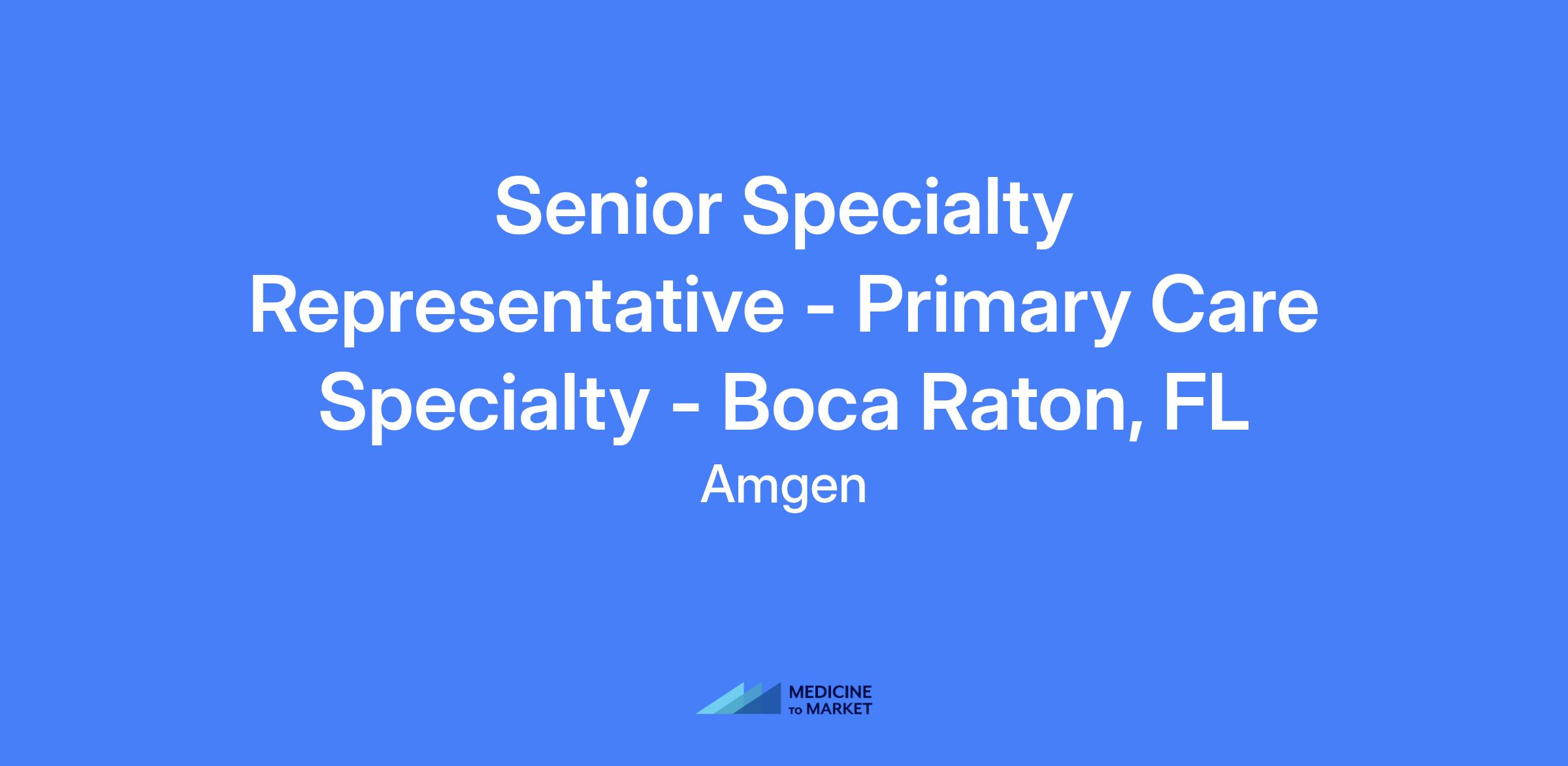 Senior Specialty Representative - Primary Care Specialty - Boca Raton, FL

Amgen

MEDICINE TO MARKET